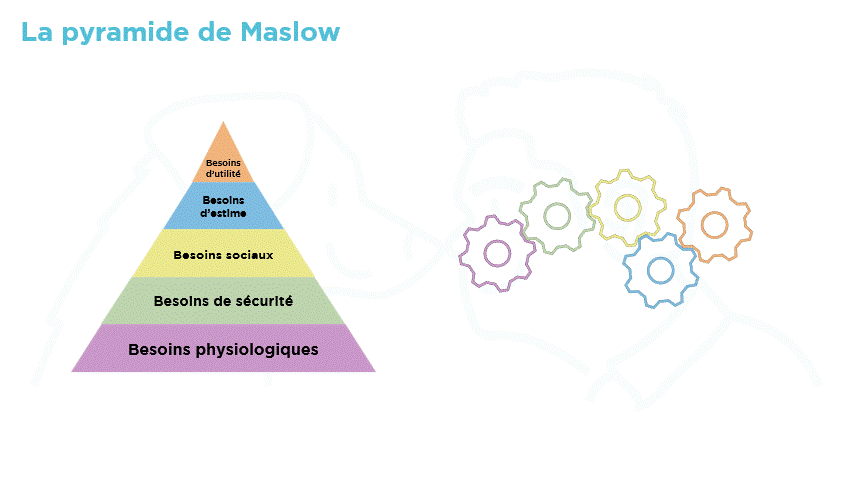 La pyramide de Maslow

Besoins d'utilité

Besoins d'estime

Besoins sociaux

Besoins de sécurité

Besoins physiologiques